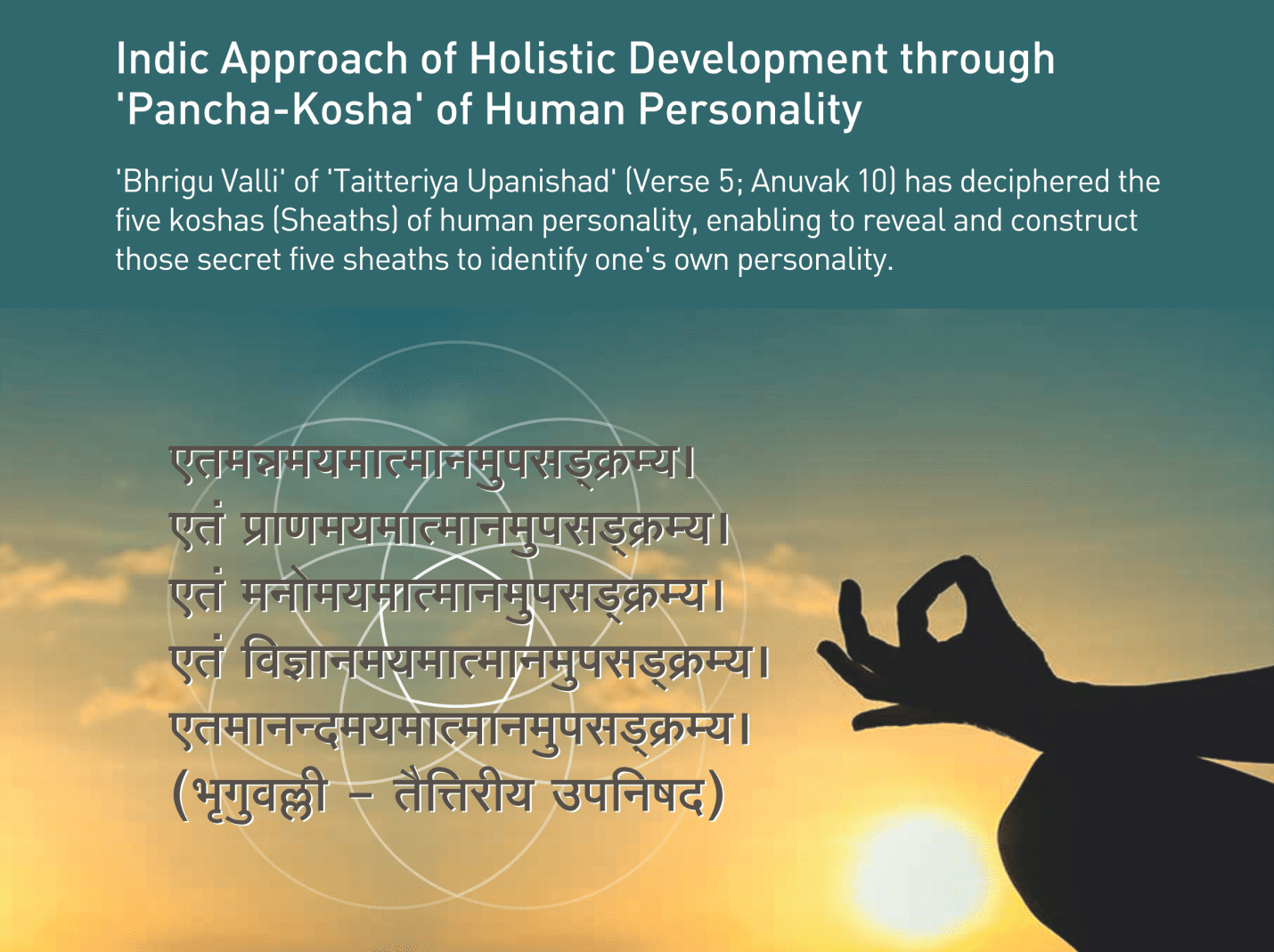 Indic Approach of Holistic Development through 'Pancha-Kosha' of Human Personality

'Bhrigu Valli' of 'Taitteriya Upanishad' (Verse 5; Anuvak 10) has deciphered the five koshas (Sheaths) of human personality, enabling to reveal and construct those secret five sheaths to identify one's own personality.

एतमन्नमयमात्मानमुपसङ्क्रम्य।
एतं प्राणमयमात्मानमुपसङ्क्रम्य।
एतं मनोमयमात्मानमुपसङ्क्रम्य।
एतं विज्ञानमयमात्मानमुपसङ्क्रम्य।
एतमानन्दमयमात्मानमुपसङ्क्रम्य।
(भृगुवल्ली – तैत्तिरीय उपनिषद)